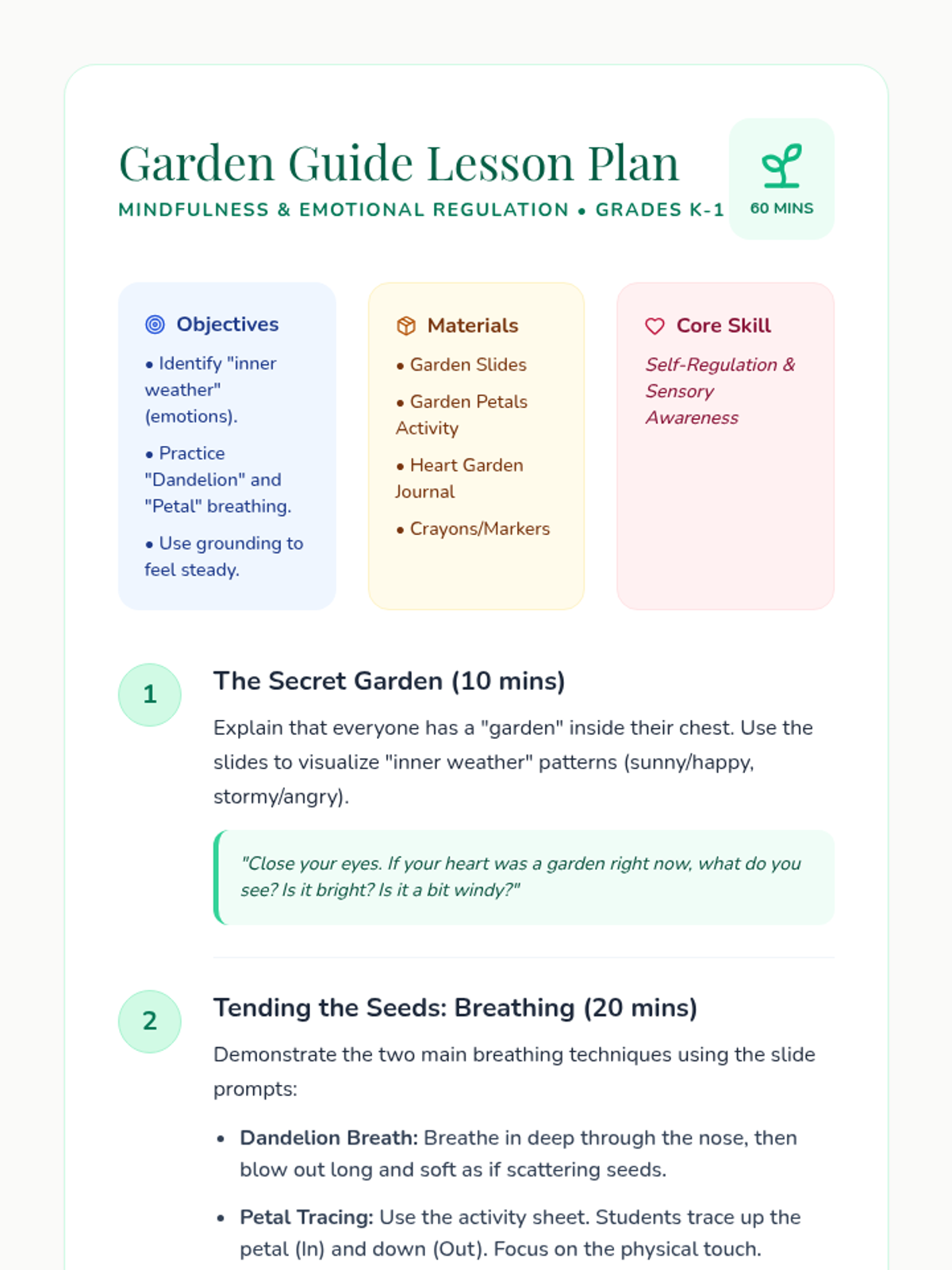 Garden Guide Lesson Plan

MINDFULNESS & EMOTIONAL REGULATION • GRADES K-1

60 MINS

Objectives

• Identify "inner weather" (emotions).

• Practice "Dandelion" and "Petal" breathing.

• Use grounding to feel steady.

Materials

• Garden Slides

• Garden Petals Activity

• Heart Garden Journal

• Crayons/Markers

Core Skill

Self-Regulation & Sensory Awareness

1

The Secret Garden (10 mins)

Explain that everyone has a "garden" inside their chest. Use the slides to visualize "inner weather" patterns (sunny/happy, stormy/angry).

"Close your eyes. If your heart was a garden right now, what do you see? Is it bright? Is it a bit windy?"

2

Tending the Seeds: Breathing (20 mins)

Demonstrate the two main breathing techniques using the slide prompts:

• Dandelion Breath: Breathe in deep through the nose, then blow out long and soft as if scattering seeds.

• Petal Tracing: Use the activity sheet. Students trace up the petal (In) and down (Out). Focus on the physical touch.